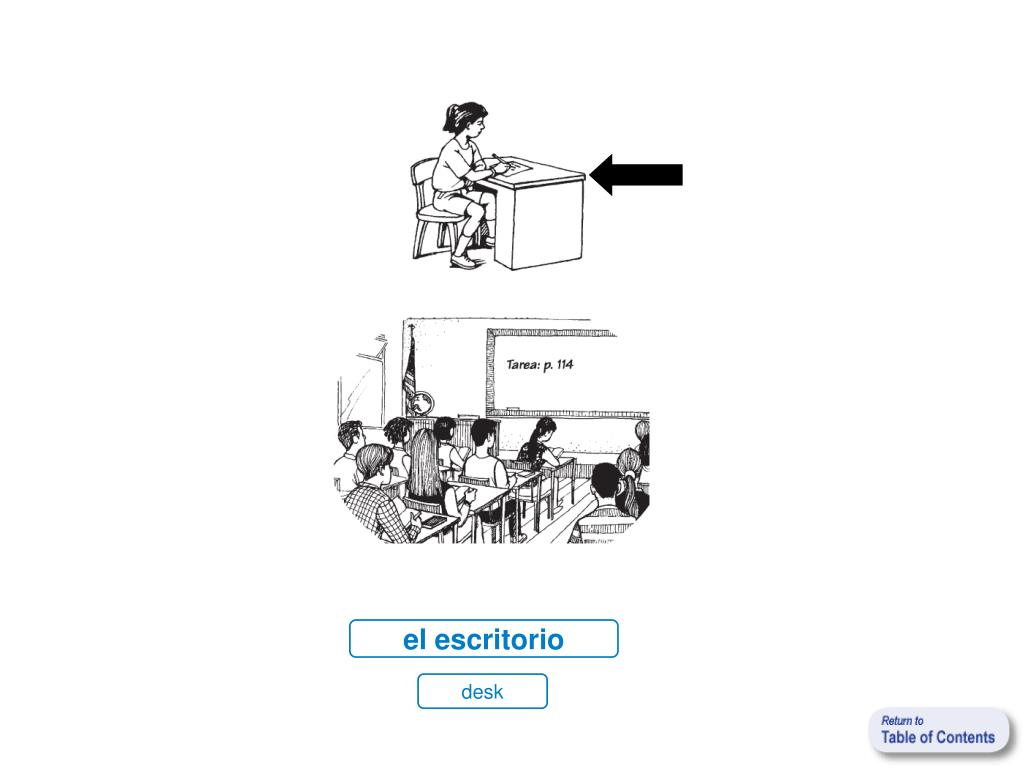 Tarea: p. 114

el escritorio

desk

Return to
Table of Contents